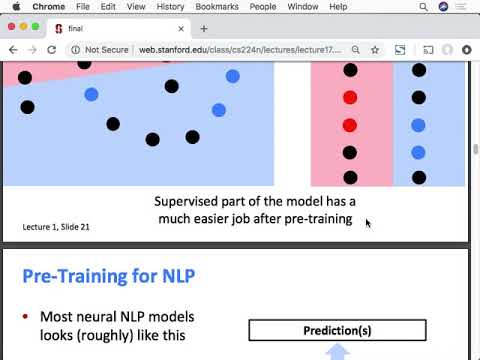 Chrome File Edit View History Bookmarks People Window Help

final

Not Secure | web.stanford.edu/class/cs224n/lectures/lecture17...

Supervised part of the model has a much easier job after pre-training

Lecture 1, Slide 21

Pre-Training for NLP

• Most neural NLP models looks (roughly) like this

Prediction(s)